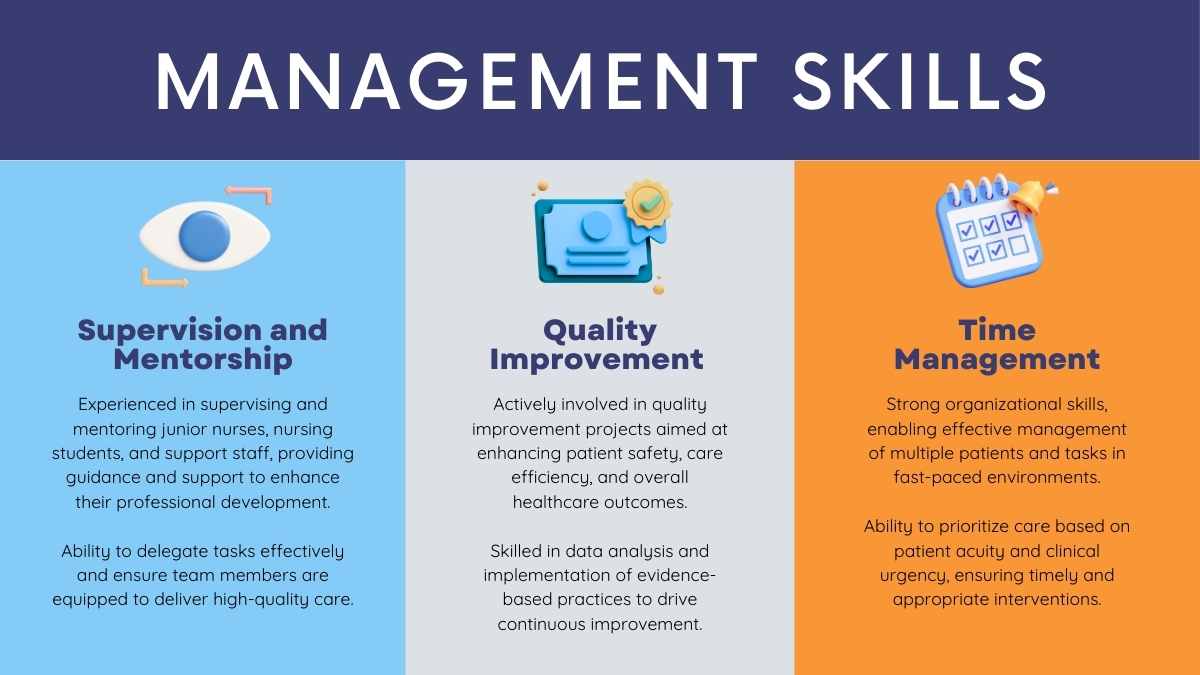 MANAGEMENT SKILLS

Supervision and Mentorship

Experienced in supervising and mentoring junior nurses, nursing students, and support staff, providing guidance and support to enhance their professional development.

Ability to delegate tasks effectively and ensure team members are equipped to deliver high-quality care.

Quality Improvement

Actively involved in quality improvement projects aimed at enhancing patient safety, care efficiency, and overall healthcare outcomes.

Skilled in data analysis and implementation of evidence-based practices to drive continuous improvement.

Time Management

Strong organizational skills, enabling effective management of multiple patients and tasks in fast-paced environments.

Ability to prioritize care based on patient acuity and clinical urgency, ensuring timely and appropriate interventions.